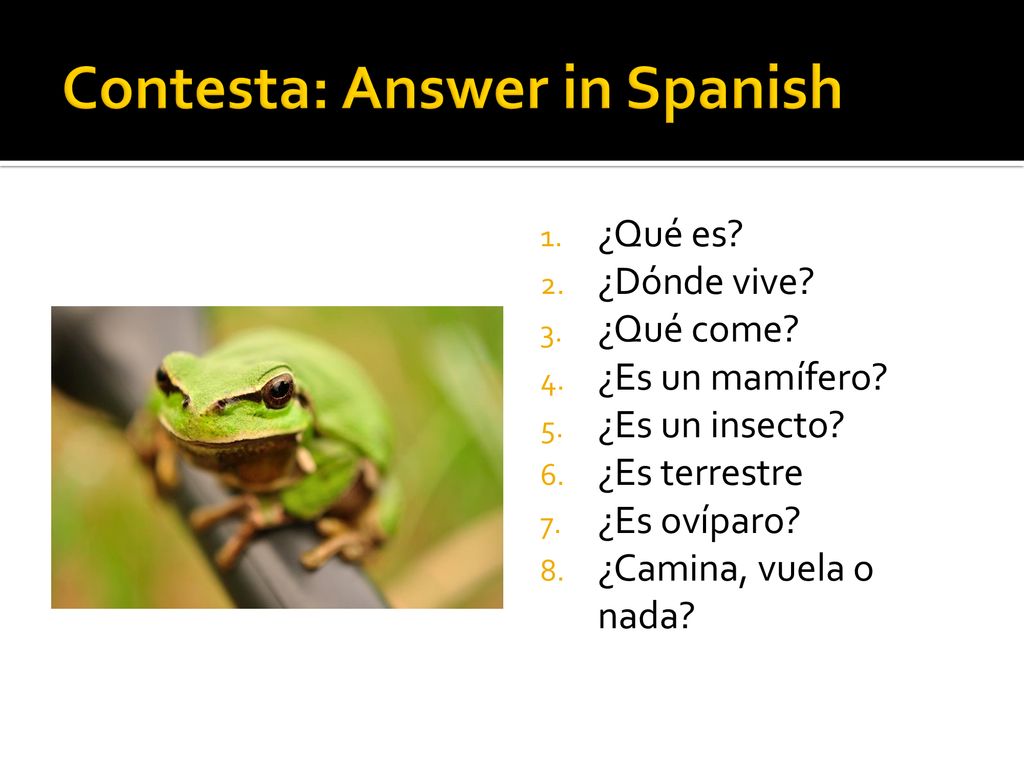 Contesta: Answer in Spanish

1. ¿Qué es?
2. ¿Dónde vive?
3. ¿Qué come?
4. ¿Es un mamífero?
5. ¿Es un insecto?
6. ¿Es terrestre
7. ¿Es ovíparo?
8. ¿Camina, vuela o nada?